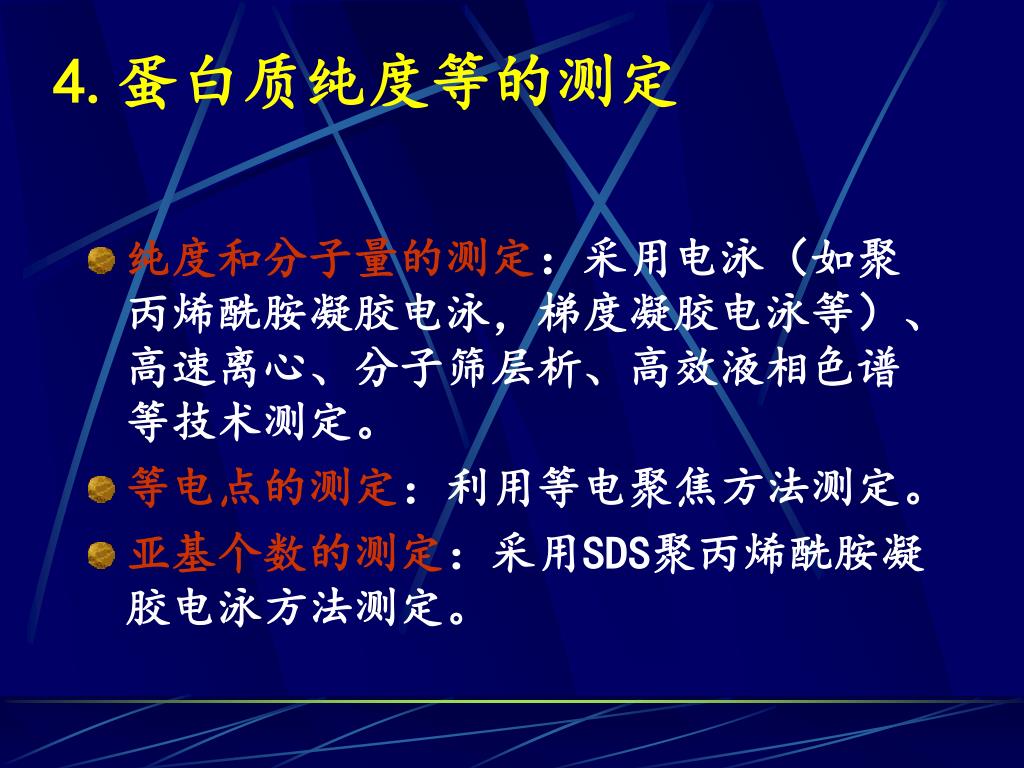 4. 蛋白质纯度等的测定

纯度和分子量的测定：采用电泳（如聚丙烯酰胺凝胶电泳，梯度凝胶电泳等）、高速离心、分子筛层析、高效液相色谱等技术测定。

等电点的测定：利用等电聚焦方法测定。

亚基个数的测定：采用SDS聚丙烯酰胺凝胶电泳方法测定。